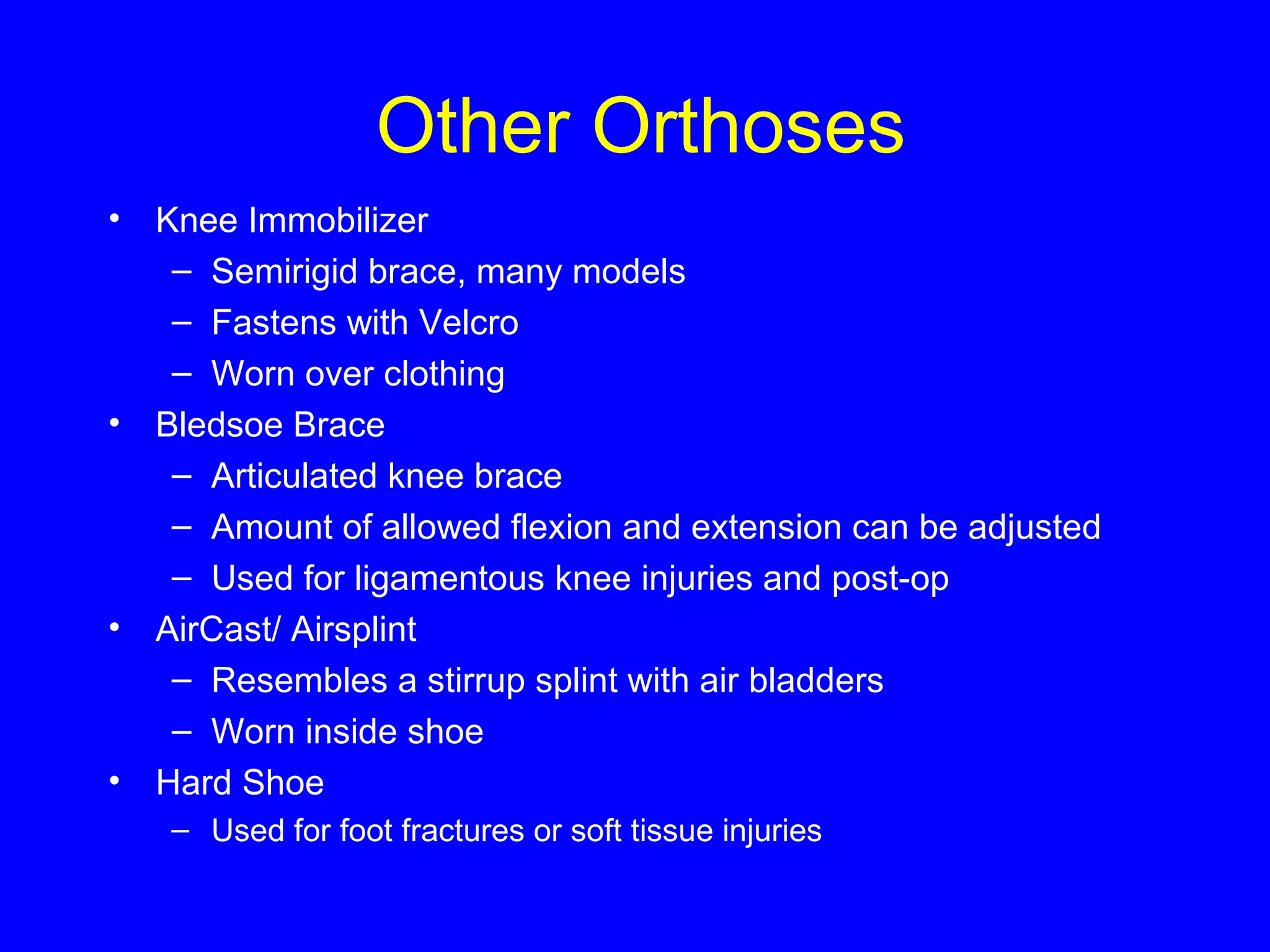 Other Orthoses

• Knee Immobilizer
  – Semirigid brace, many models
  – Fastens with Velcro
  – Worn over clothing
• Bledsoe Brace
  – Articulated knee brace
  – Amount of allowed flexion and extension can be adjusted
  – Used for ligamentous knee injuries and post-op
• AirCast/ Airsplint
  – Resembles a stirrup splint with air bladders
  – Worn inside shoe
• Hard Shoe
  – Used for foot fractures or soft tissue injuries